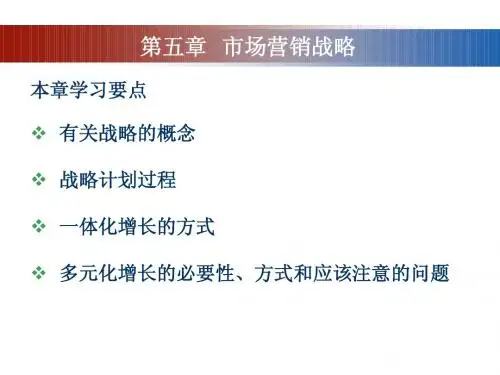 第五章 市场营销战略

本章学习要点

❖ 有关战略的概念

❖ 战略计划过程

❖ 一体化增长的方式

❖ 多元化增长的必要性、方式和应该注意的问题